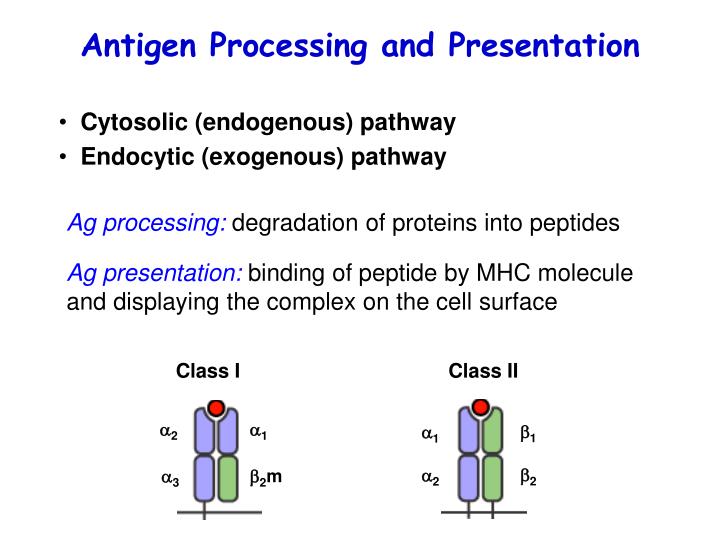 Antigen Processing and Presentation

• Cytosolic (endogenous) pathway
• Endocytic (exogenous) pathway

Ag processing: degradation of proteins into peptides

Ag presentation: binding of peptide by MHC molecule and displaying the complex on the cell surface

Class I

$\alpha_2$ $\alpha_1$

$\alpha_3$ $\beta_2$m

Class II

$\alpha_1$ $\beta_1$

$\alpha_2$ $\beta_2$